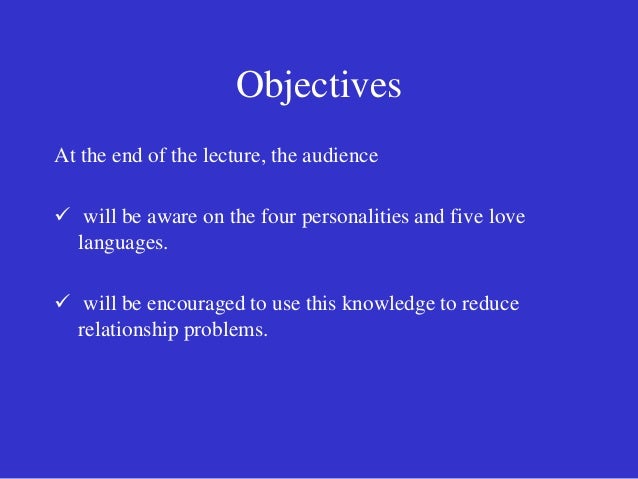 Objectives

At the end of the lecture, the audience

✓ will be aware on the four personalities and five love languages.

✓ will be encouraged to use this knowledge to reduce relationship problems.